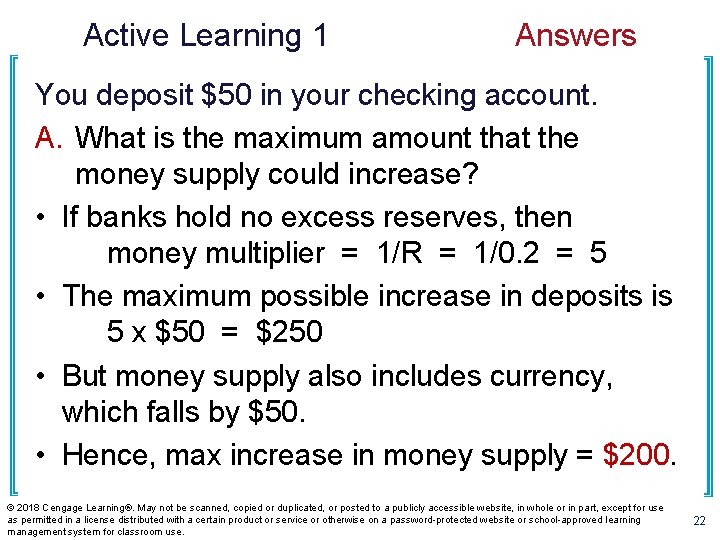 Active Learning 1 Answers

You deposit \$50 in your checking account.

A. What is the maximum amount that the money supply could increase?

• If banks hold no excess reserves, then
money multiplier = 1/R = 1/0.2 = 5

• The maximum possible increase in deposits is
5 x \$50 = \$250

• But money supply also includes currency, which falls by \$50.

• Hence, max increase in money supply = \$200.

© 2018 Cengage Learning®. May not be scanned, copied or duplicated, or posted to a publicly accessible website, in whole or in part, except for use as permitted in a license distributed with a certain product or service or otherwise on a password-protected website or school-approved learning management system for classroom use.

22